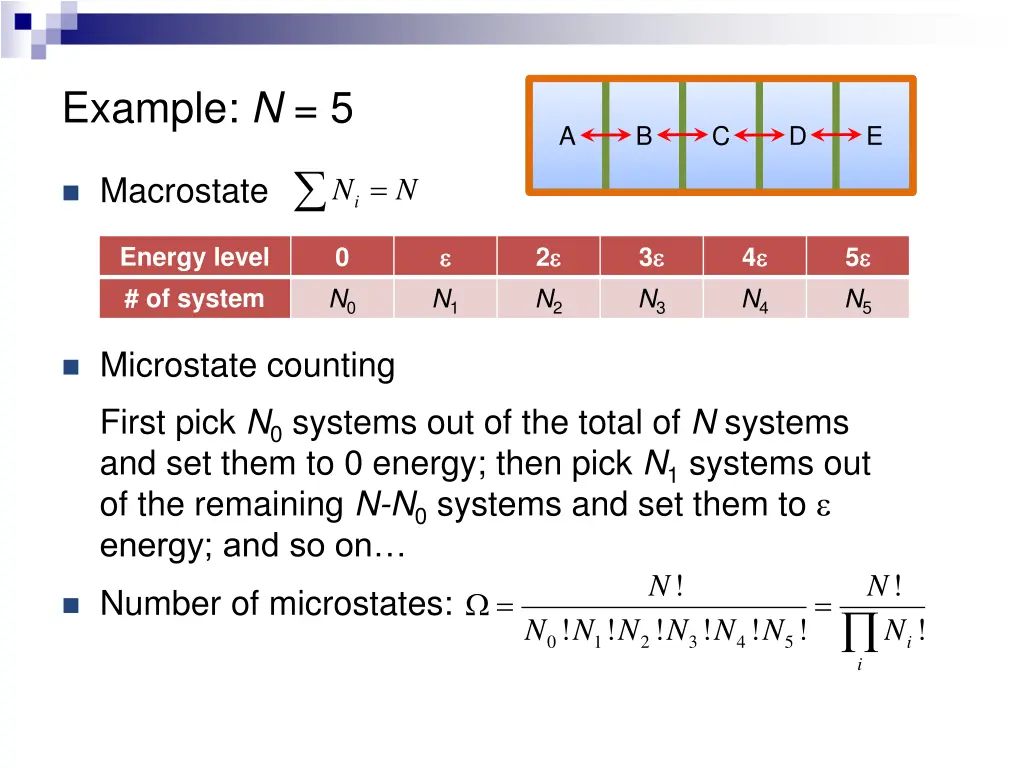 Example: $N = 5$

A B C D E

Macrostate $\sum N_i = N$

| Energy level | 0 | $\varepsilon$ | $2\varepsilon$ | $3\varepsilon$ | $4\varepsilon$ | $5\varepsilon$ |
|---|---|---|---|---|---|---|
| # of system | $N_0$ | $N_1$ | $N_2$ | $N_3$ | $N_4$ | $N_5$ |

Microstate counting

First pick $N_0$ systems out of the total of $N$ systems and set them to 0 energy; then pick $N_1$ systems out of the remaining $N$-$N_0$ systems and set them to $\varepsilon$ energy; and so on…

Number of microstates: $\Omega = \frac{N!}{N_0!N_1!N_2!N_3!N_4!N_5!} = \frac{N!}{\prod_i N_i!}$